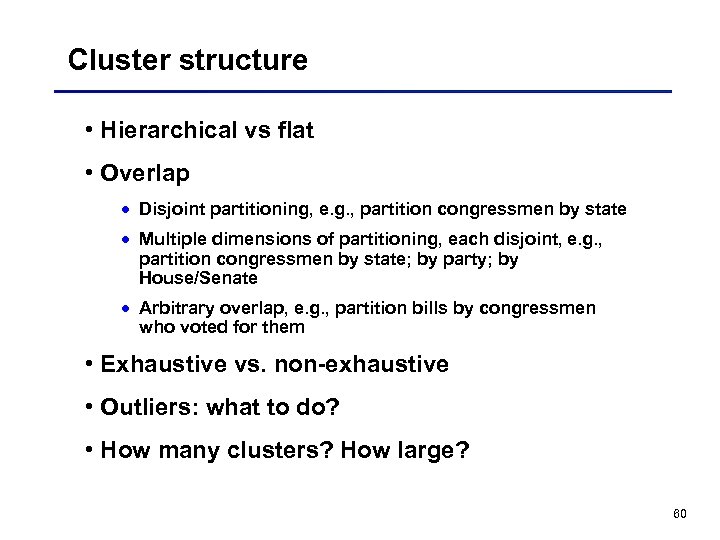 Cluster structure

• Hierarchical vs flat

• Overlap

• Disjoint partitioning, e.g., partition congressmen by state

• Multiple dimensions of partitioning, each disjoint, e.g., partition congressmen by state; by party; by House/Senate

• Arbitrary overlap, e.g., partition bills by congressmen who voted for them

• Exhaustive vs. non-exhaustive

• Outliers: what to do?

• How many clusters? How large?

60